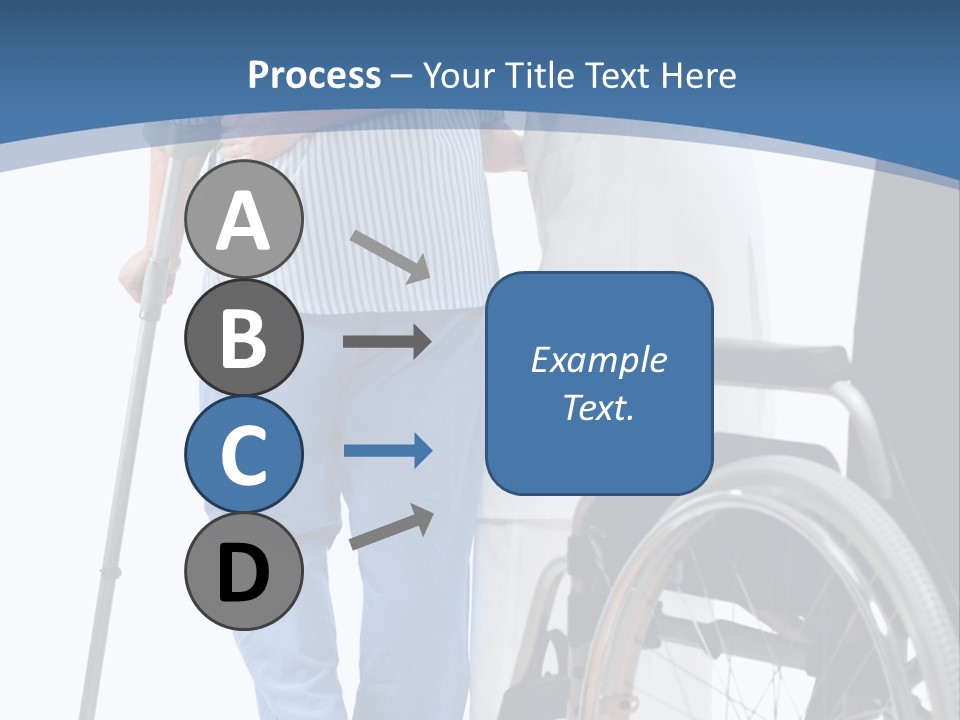 Process – Your Title Text Here

A

B

C

D

Example Text.